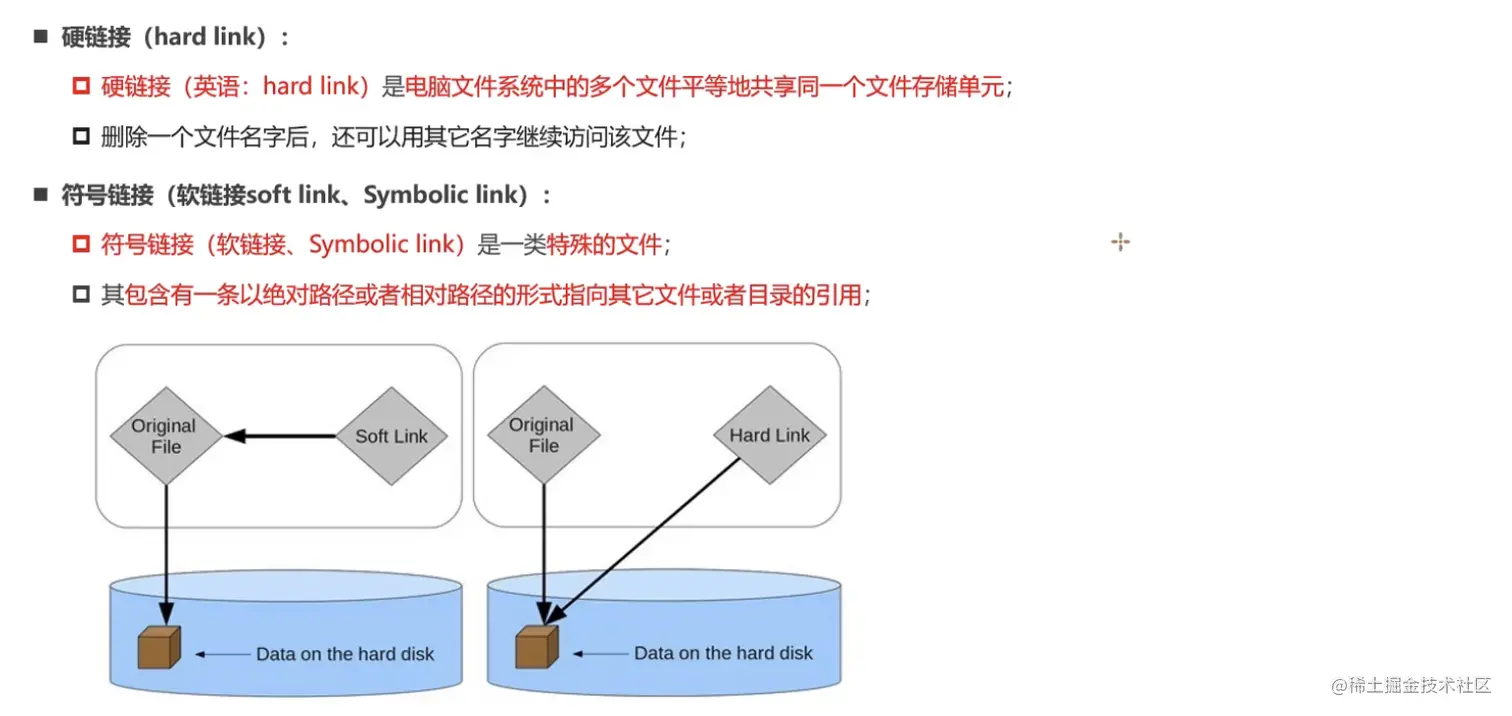 ■ 硬链接（hard link）：

□ 硬链接（英语：hard link）是电脑文件系统中的多个文件平等地共享同一个文件存储单元；

□ 删除一个文件名字后，还可以用其它名字继续访问该文件；

■ 符号链接（软链接soft link、Symbolic link）：

□ 符号链接（软链接、Symbolic link）是一类特殊的文件；

□ 其包含有一条以绝对路径或者相对路径的形式指向其它文件或者目录的引用；

Original File

Soft Link

Data on the hard disk

Original File

Hard Link

Data on the hard disk

@稀土掘金技术社区